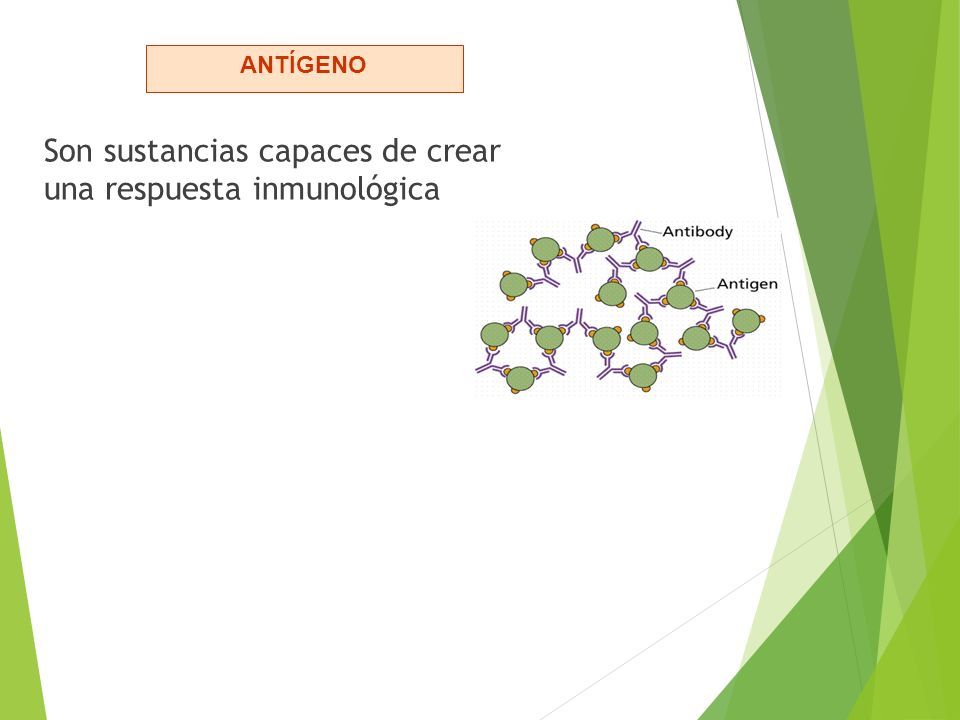 ANTÍGENO

Son sustancias capaces de crear una respuesta inmunológica

Antibody

Antigen